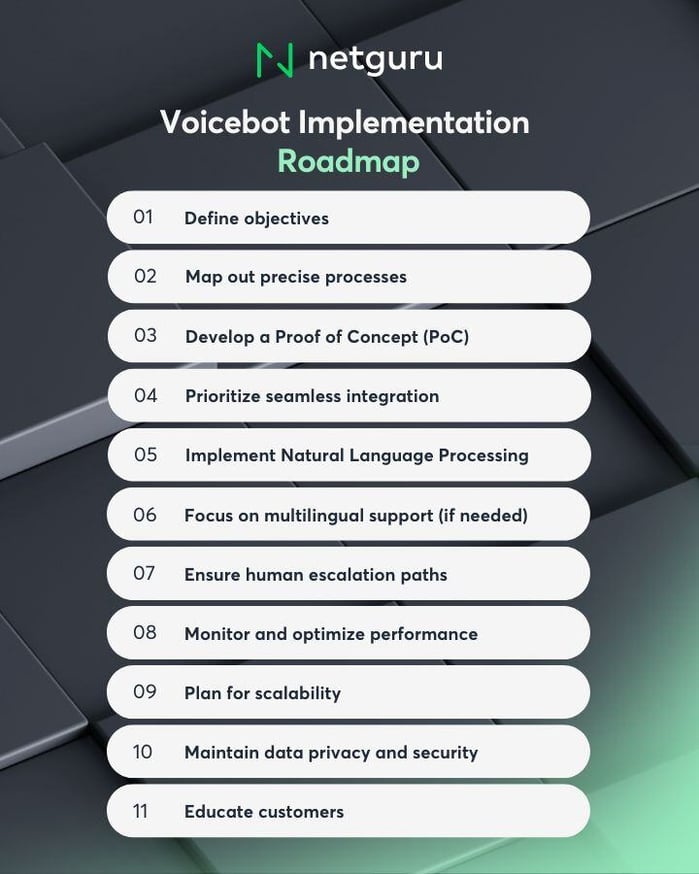 netguru

Voicebot Implementation Roadmap

01 Define objectives

02 Map out precise processes

03 Develop a Proof of Concept (PoC)

04 Prioritize seamless integration

05 Implement Natural Language Processing

06 Focus on multilingual support (if needed)

07 Ensure human escalation paths

08 Monitor and optimize performance

09 Plan for scalability

10 Maintain data privacy and security

11 Educate customers